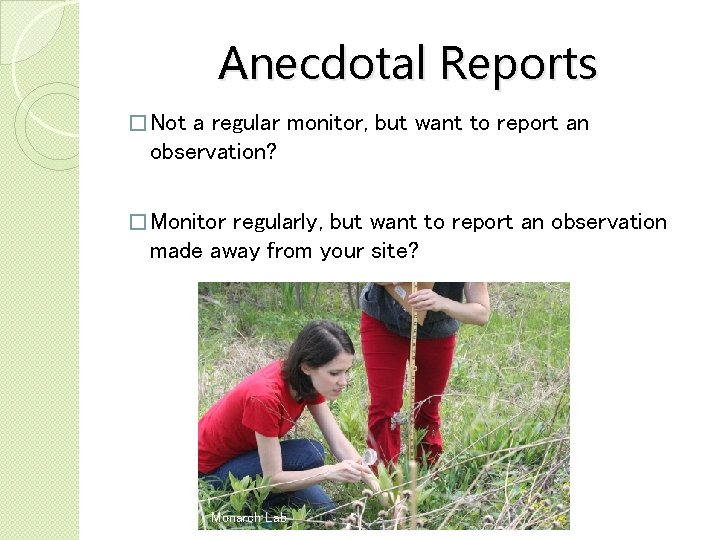 Anecdotal Reports

□ Not a regular monitor, but want to report an observation?

□ Monitor regularly, but want to report an observation made away from your site?

Monarch Lab